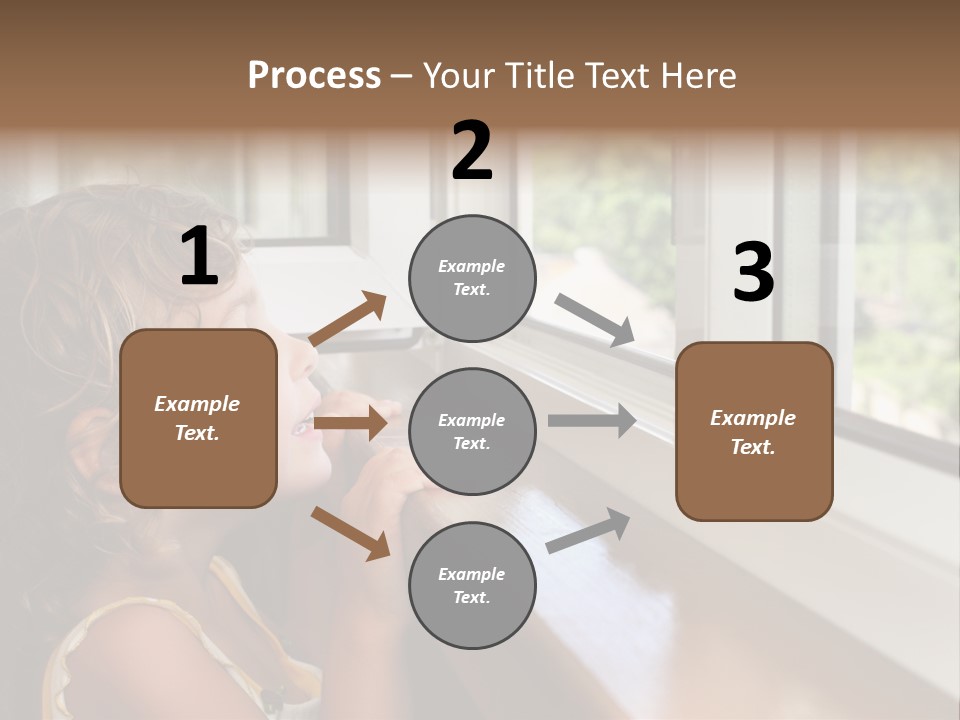 Process – Your Title Text Here

1

Example Text.

2

Example Text.

Example Text.

Example Text.

3

Example Text.